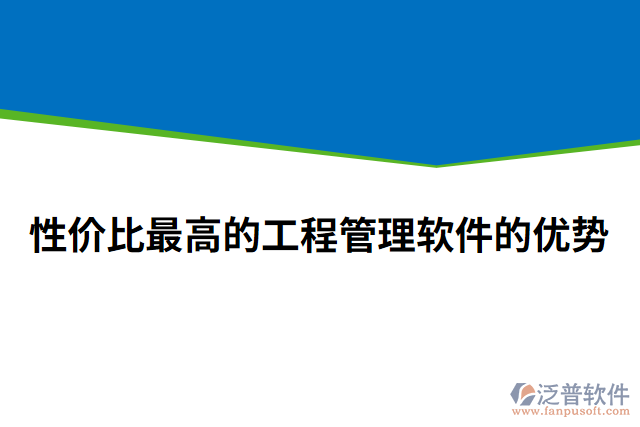 性价比最高的工程管理软件的优势

泛普软件
www.fanpusoft.com